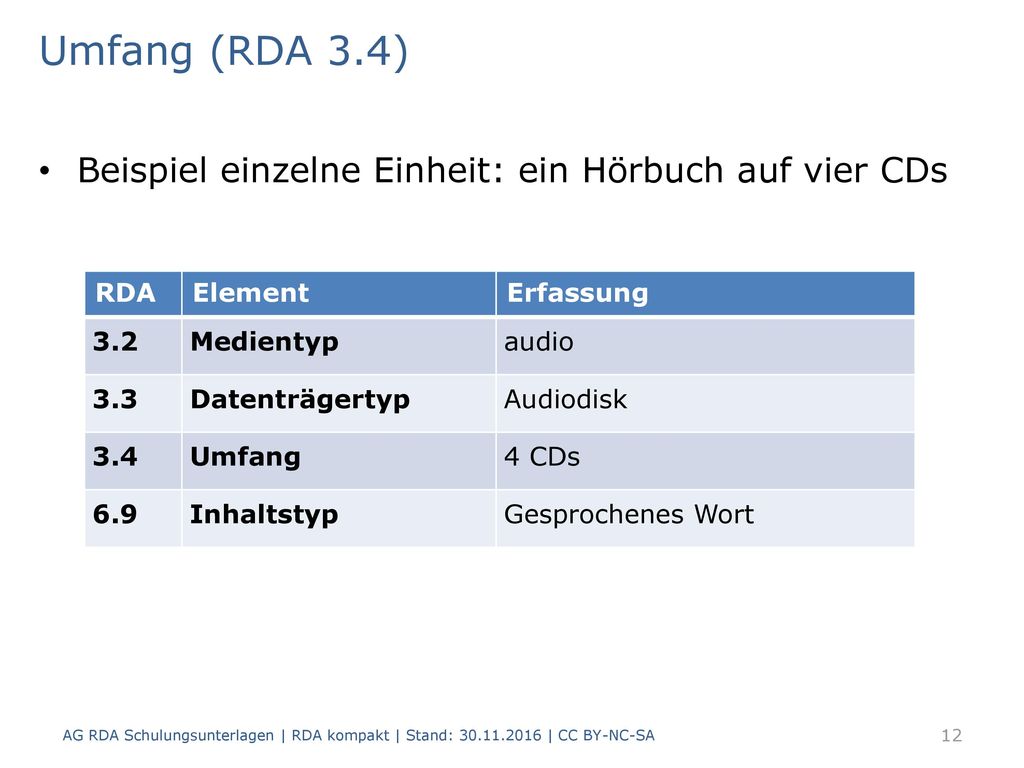 Umfang (RDA 3.4)

• Beispiel einzelne Einheit: ein Hörbuch auf vier CDs

| RDA | Element | Erfassung |
|---|---|---|
| 3.2 | Medientyp | audio |
| 3.3 | Datenträgertyp | Audiodisk |
| 3.4 | Umfang | 4 CDs |
| 6.9 | Inhaltstyp | Gesprochenes Wort |

AG RDA Schulungsunterlagen | RDA kompakt | Stand: 30.11.2016 | CC BY-NC-SA

12